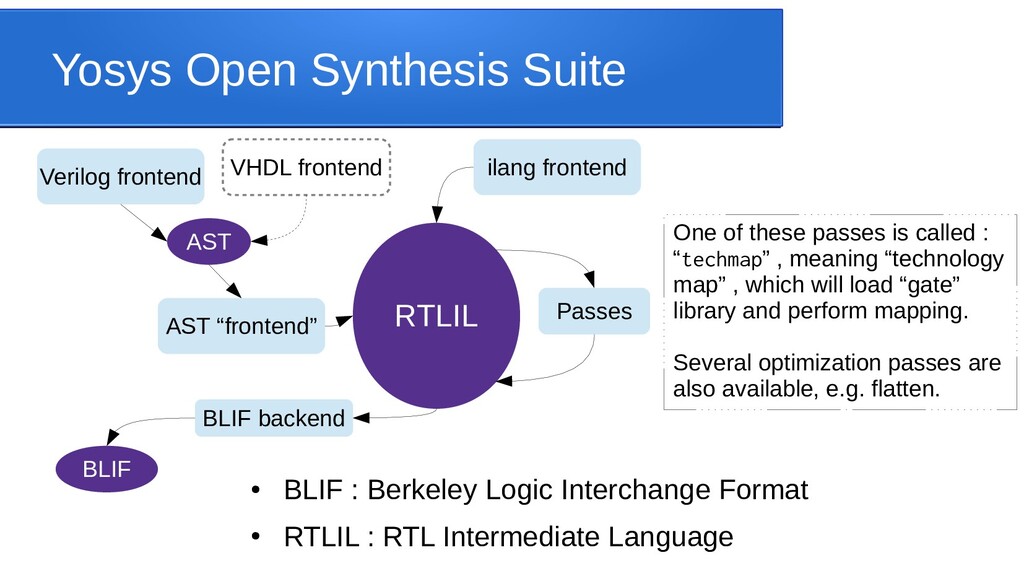 Yosys Open Synthesis Suite

Verilog frontend

VHDL frontend

ilang frontend

AST

AST “frontend”

RTLIL

Passes

BLIF backend

BLIF

One of these passes is called : “techmap” , meaning “technology map” , which will load “gate” library and perform mapping.

Several optimization passes are also available, e.g. flatten.

• BLIF : Berkeley Logic Interchange Format

• RTLIL : RTL Intermediate Language